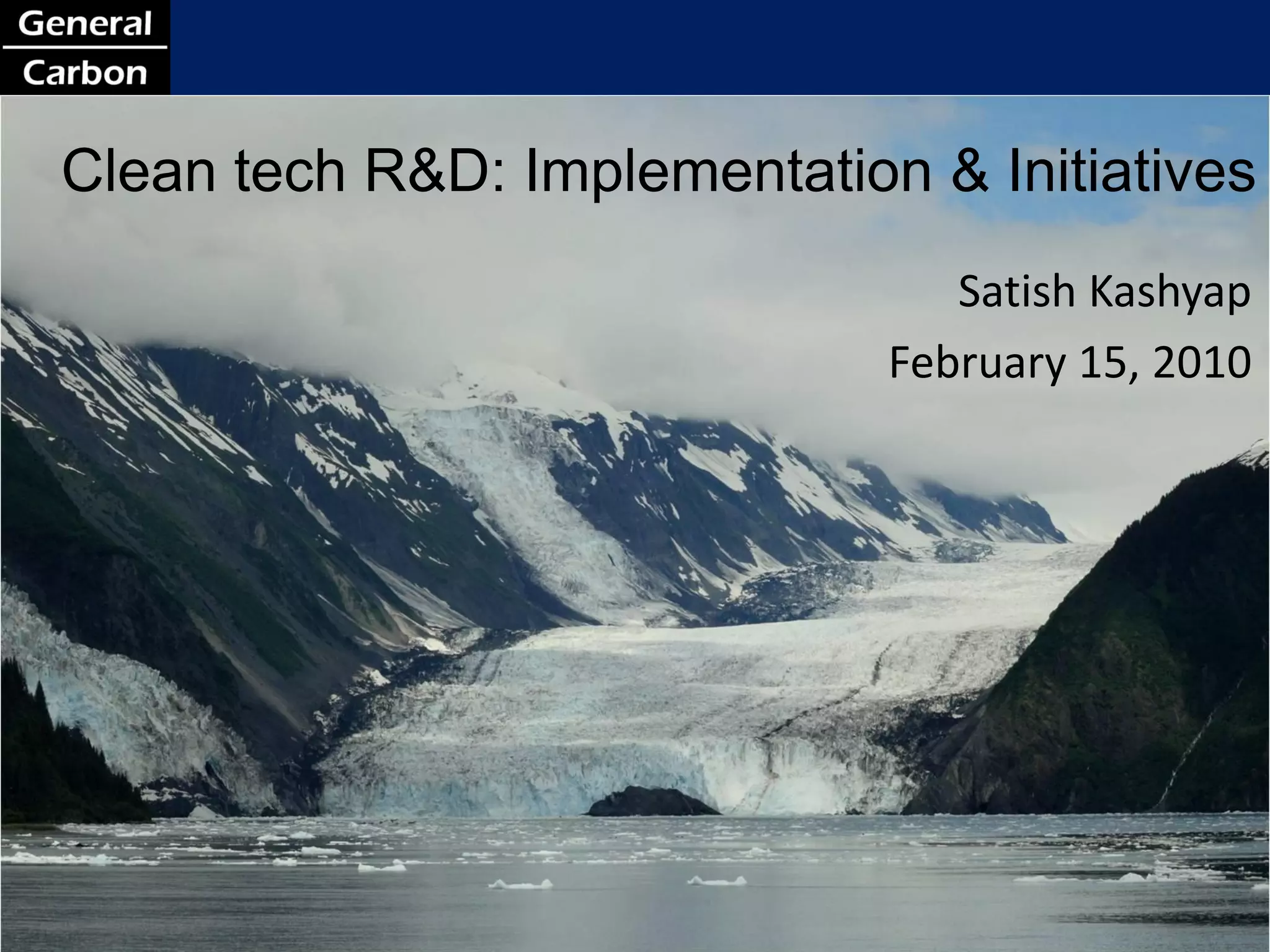 General
Carbon

Clean tech R&D: Implementation & Initiatives

Satish Kashyap
February 15, 2010